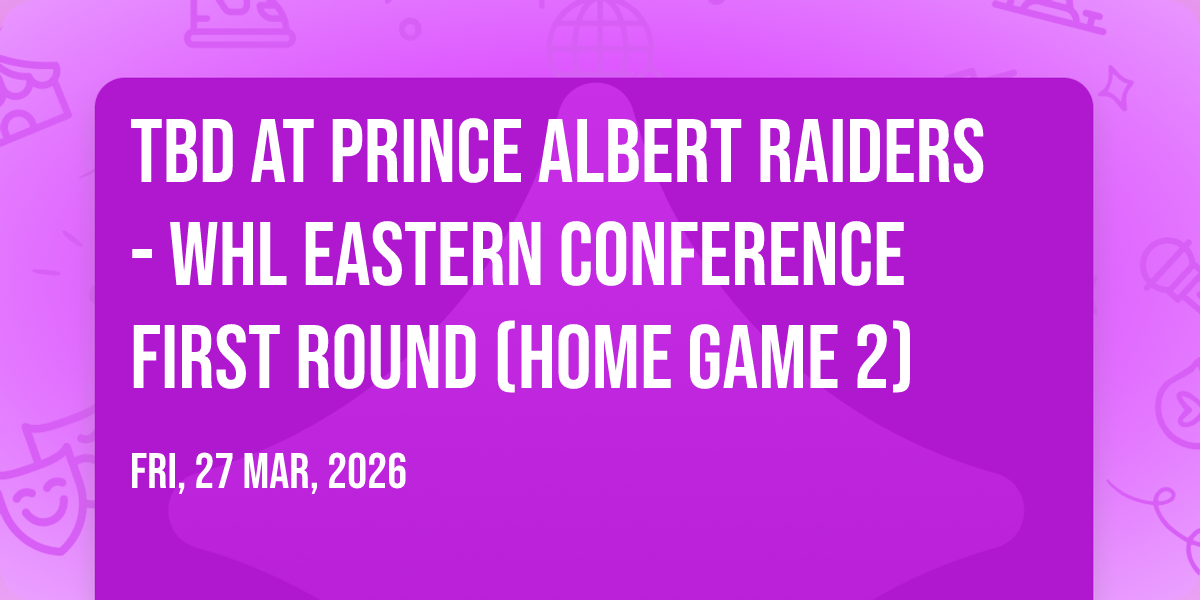 TBD AT PRINCE ALBERT RAIDERS - WHL EASTERN CONFERENCE FIRST ROUND (HOME GAME 2)

FRI, 27 MAR, 2026